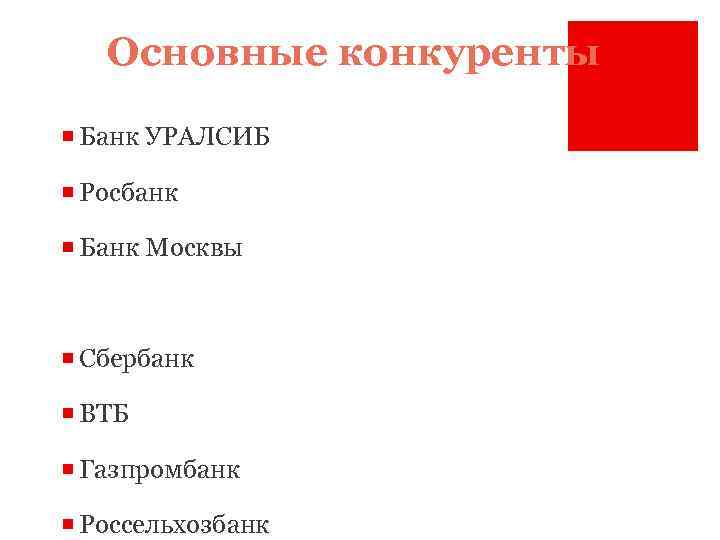 Основные конкуренты

Банк УРАЛСИБ

Росбанк

Банк Москвы

Сбербанк

ВТБ

Газпромбанк

Россельхозбанк